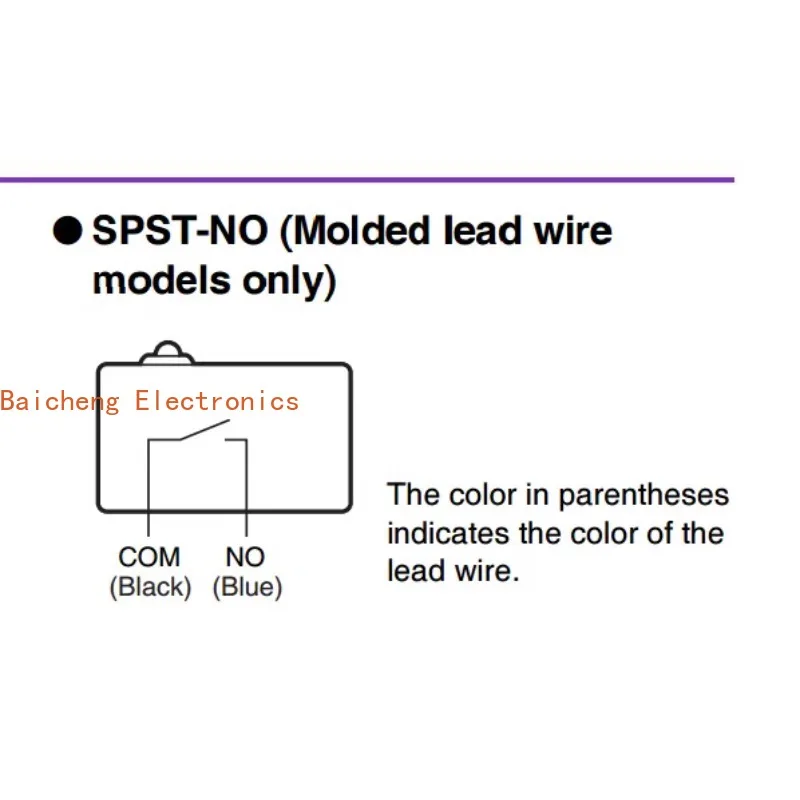 ● SPST-NO (Molded lead wire models only)

Baicheng Electronics

COM (Black) NO (Blue)

The color in parentheses indicates the color of the lead wire.